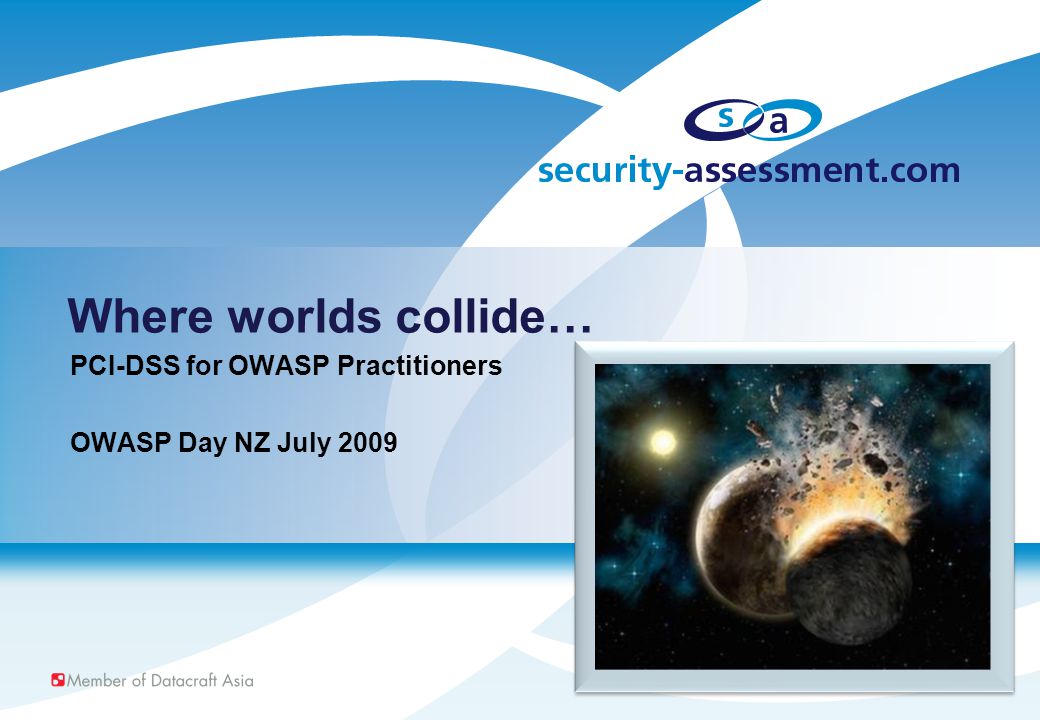 s a
security-assessment.com

Where worlds collide…

PCI-DSS for OWASP Practitioners

OWASP Day NZ July 2009

Member of Datacraft Asia